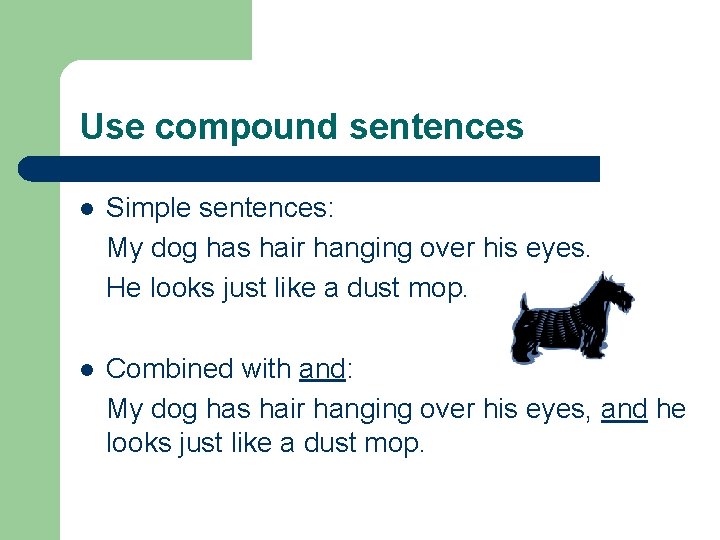 Use compound sentences

- Simple sentences:
My dog has hair hanging over his eyes.
He looks just like a dust mop.

- Combined with and:
My dog has hair hanging over his eyes, and he looks just like a dust mop.